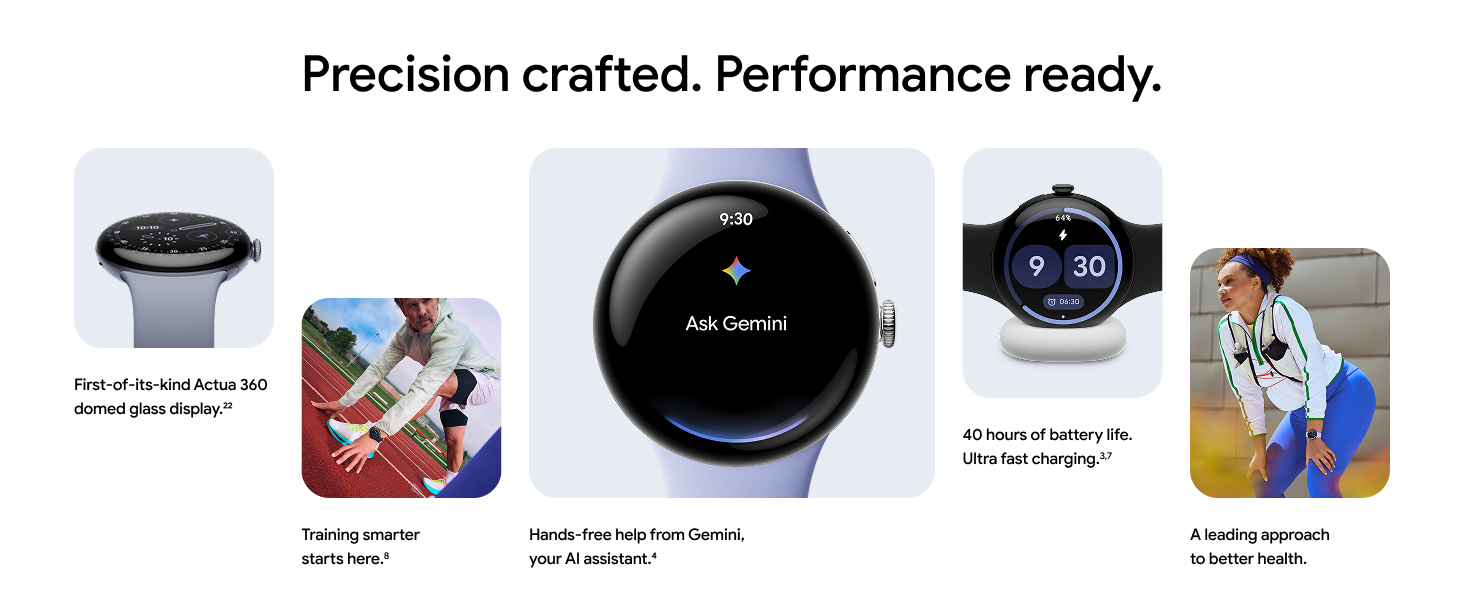 Precision crafted. Performance ready.

10:10

First-of-its-kind Actua 360 domed glass display.$^{22}$

Training smarter starts here.$^{8}$

9:30

Ask Gemini

Hands-free help from Gemini, your AI assistant.$^{4}$

64%

9 30

06:30

40 hours of battery life. Ultra fast charging.$^{3,7}$

A leading approach to better health.